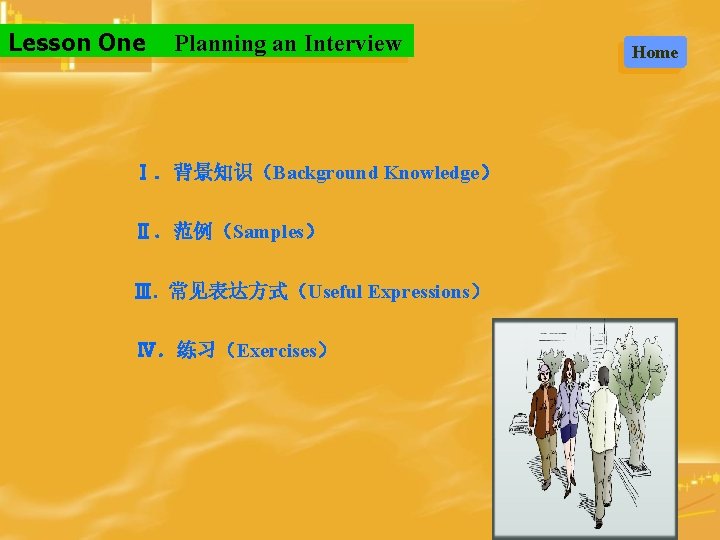 Lesson One Planning an Interview

Home

Ⅰ. 背景知识（Background Knowledge）

Ⅱ. 范例（Samples）

Ⅲ. 常见表达方式（Useful Expressions）

Ⅳ. 练习（Exercises）